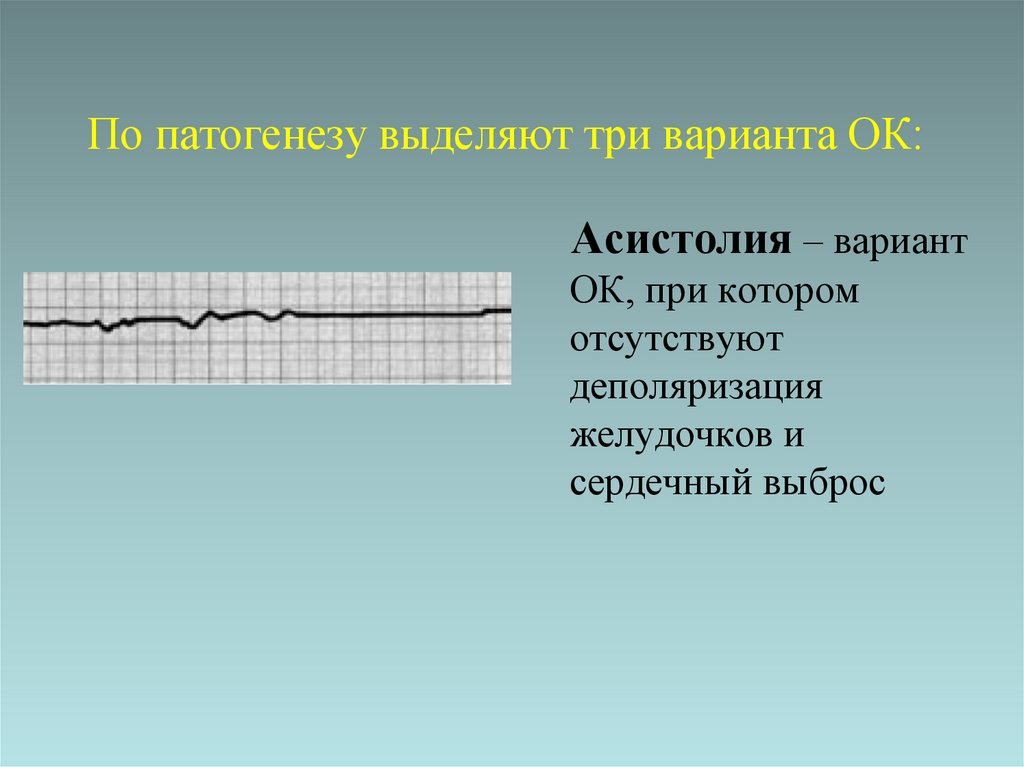 По патогенезу выделяют три варианта ОК:

Асистолия – вариант ОК, при котором отсутствуют деполяризация желудочков и сердечный выброс